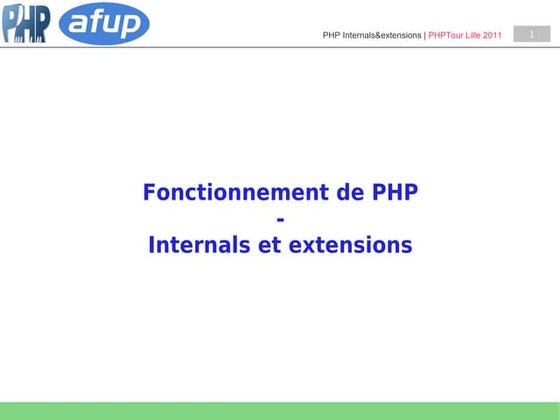 PHP afup

PHP Internals&extensions | PHPTour Lille 2011 1

Fonctionnement de PHP
-
Internals et extensions